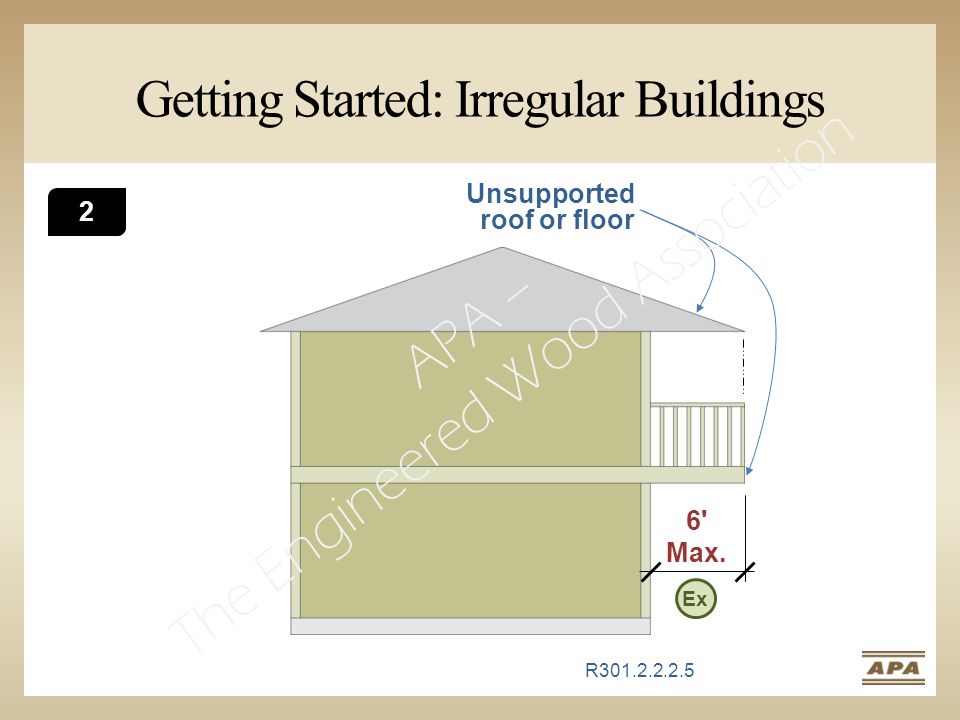 Getting Started: Irregular Buildings

2

Unsupported roof or floor

APA – The Engineered Wood Association

6' Max.

Ex

R301.2.2.2.5

APA